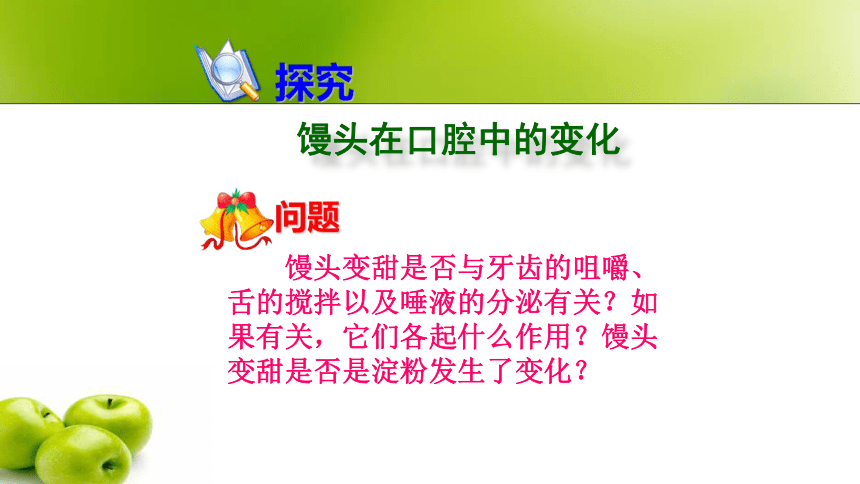 探究

馒头在口腔中的变化

问题

馒头变甜是否与牙齿的咀嚼、舌的搅拌以及唾液的分泌有关？如果有关，它们各起什么作用？馒头变甜是否是淀粉发生了变化？